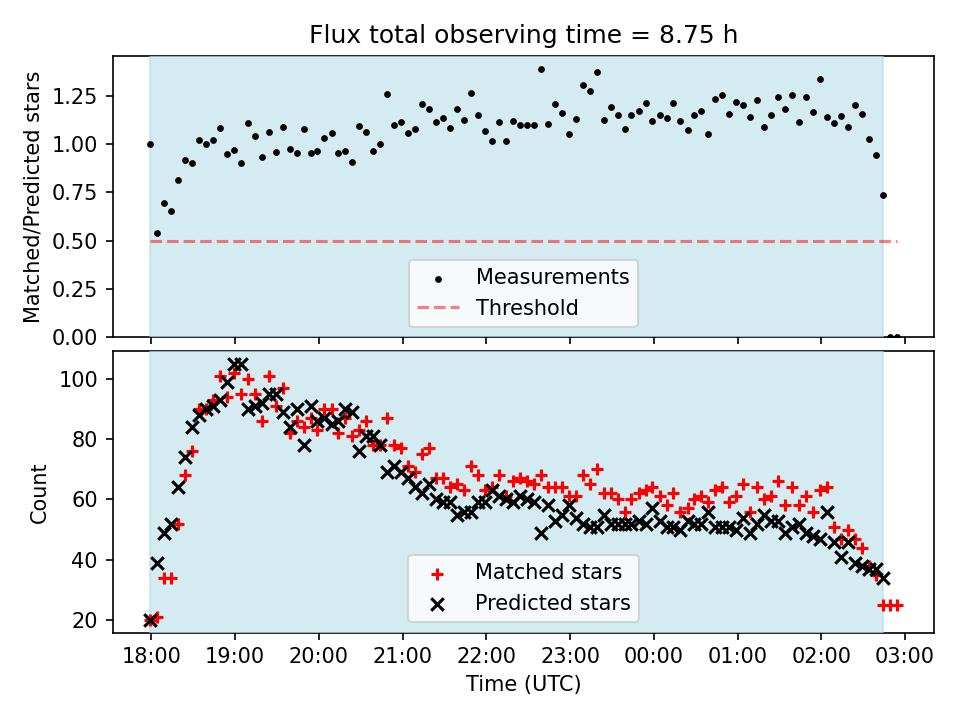 Flux total observing time = 8.75 h

Matched/Predicted stars

1.25
1.00
0.75
0.50
0.25
0.00

Measurements
Threshold

Count

100
80
60
40
20

Matched stars
Predicted stars

18:00 19:00 20:00 21:00 22:00 23:00 00:00 01:00 02:00 03:00

Time (UTC)